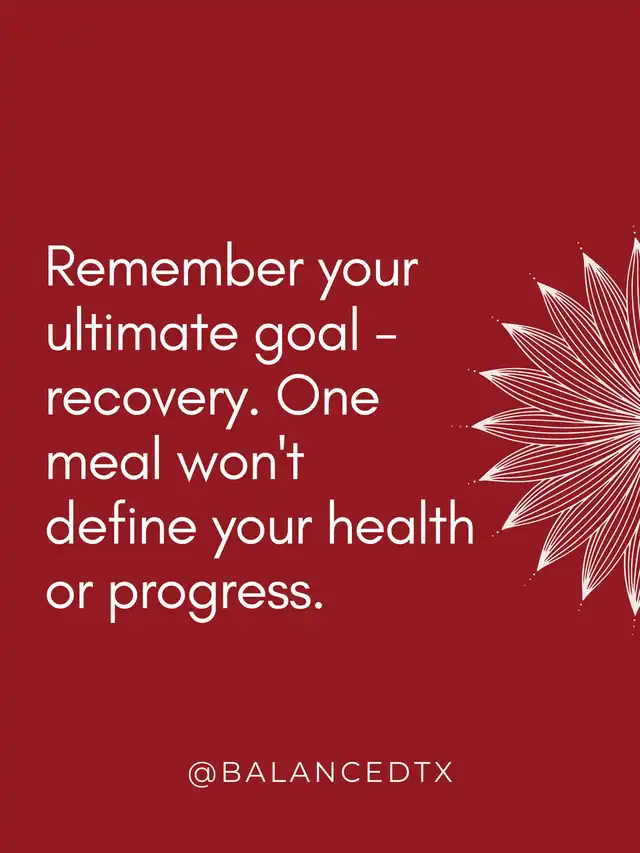 Remember your ultimate goal - recovery. One meal won't define your health or progress.

@BALANCEDTX